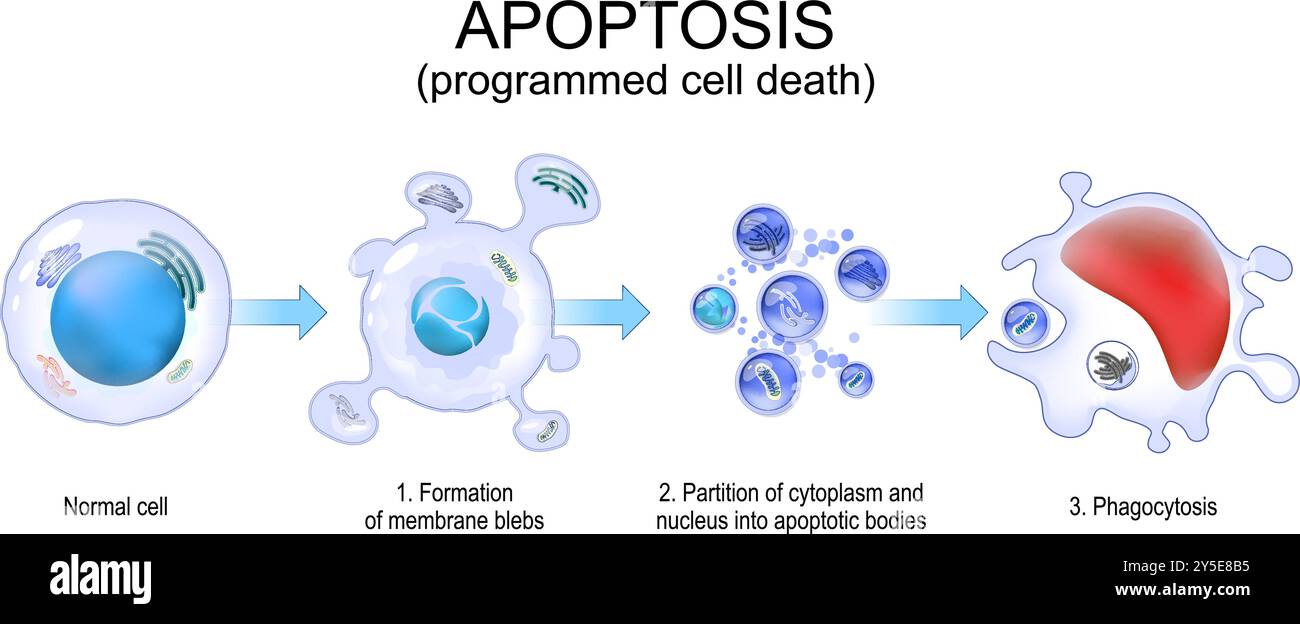 APOPTOSIS
(programmed cell death)

Normal cell

1. Formation of membrane blebs

2. Partition of cytoplasm and nucleus into apoptotic bodies

3. Phagocytosis

alamy

Image ID: 2Y5E8B5
www.alamy.com